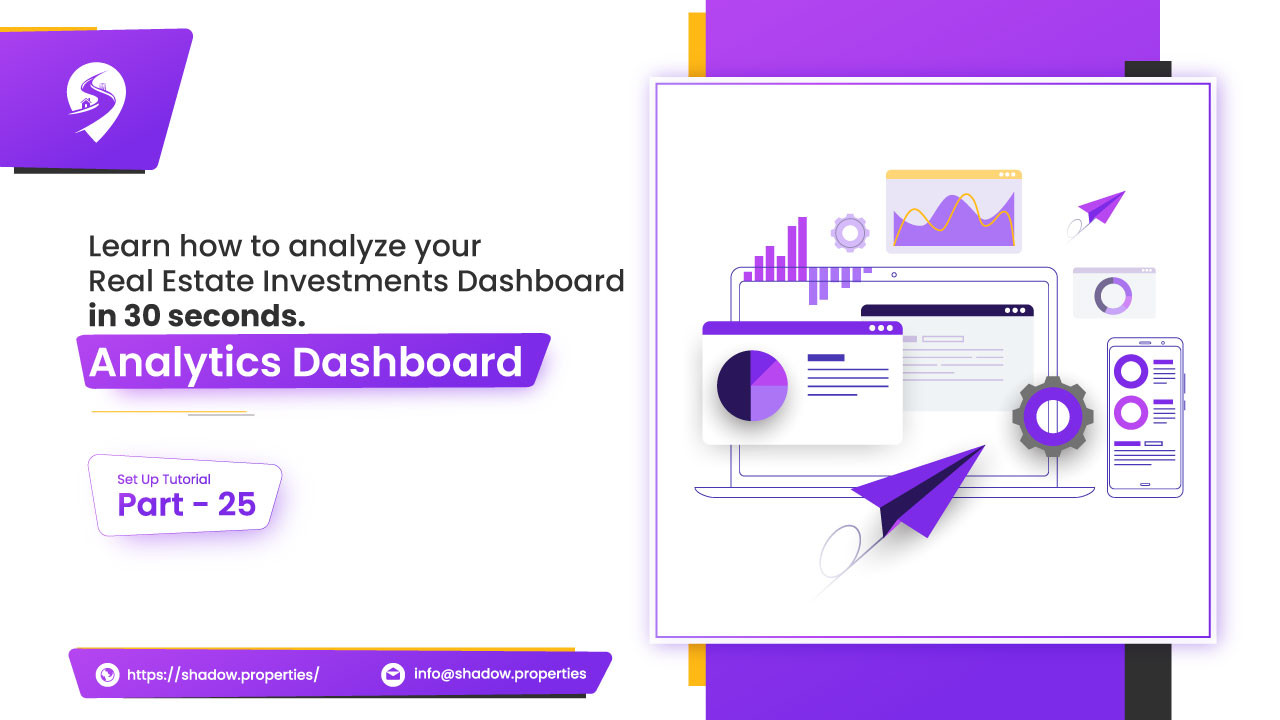 Learn how to analyze your Real Estate Investments Dashboard in 30 seconds.

Analytics Dashboard

Set Up Tutorial
Part - 25

https://shadow.properties/
info@shadow.properties